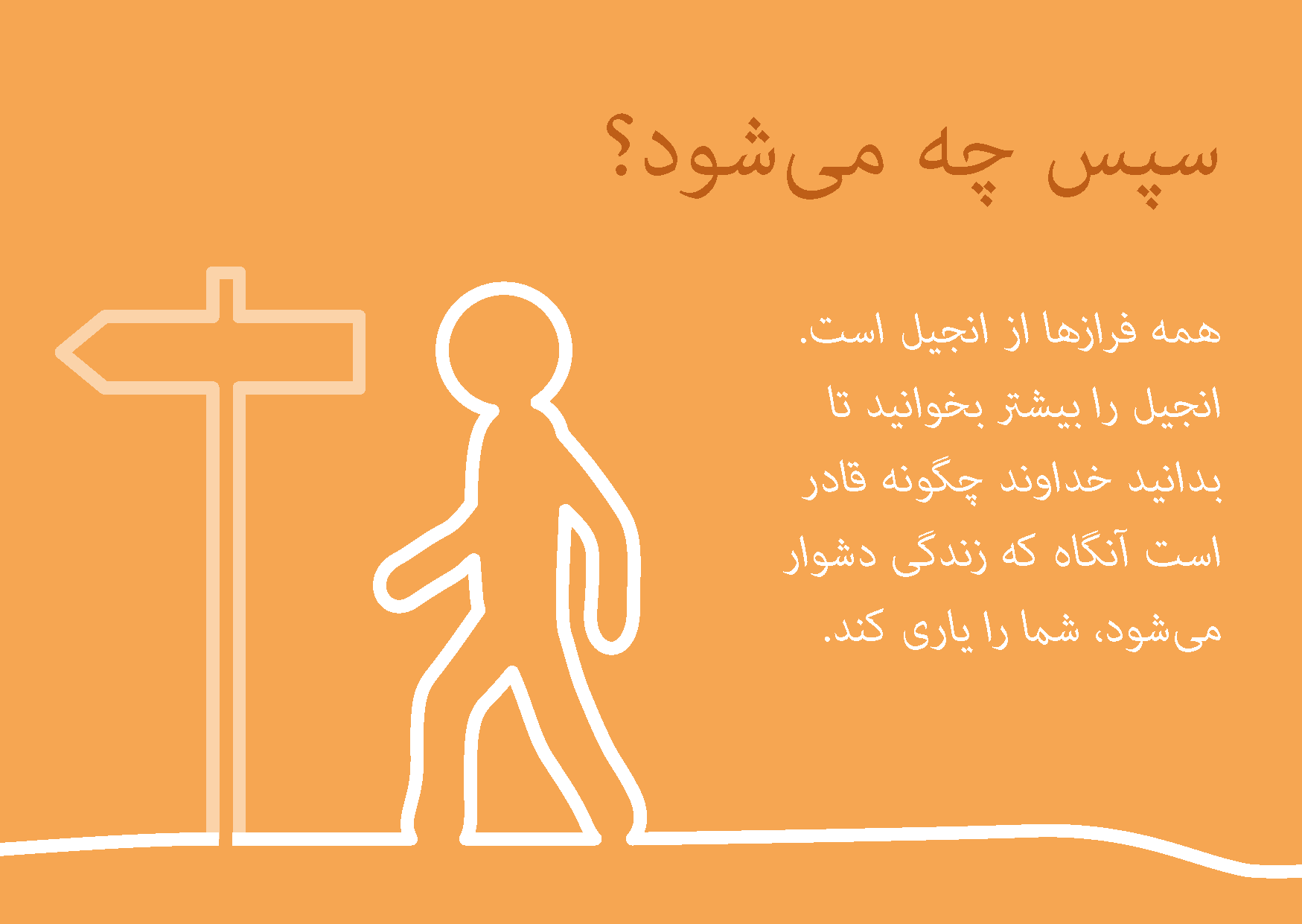 سپس چه می‌شود؟

همه فرازها از انجیل است.
انجیل را بیشتر بخوانید تا بدانید خداوند چگونه قادر است آنگاه که زندگی دشوار می‌شود، شما را یاری کند.